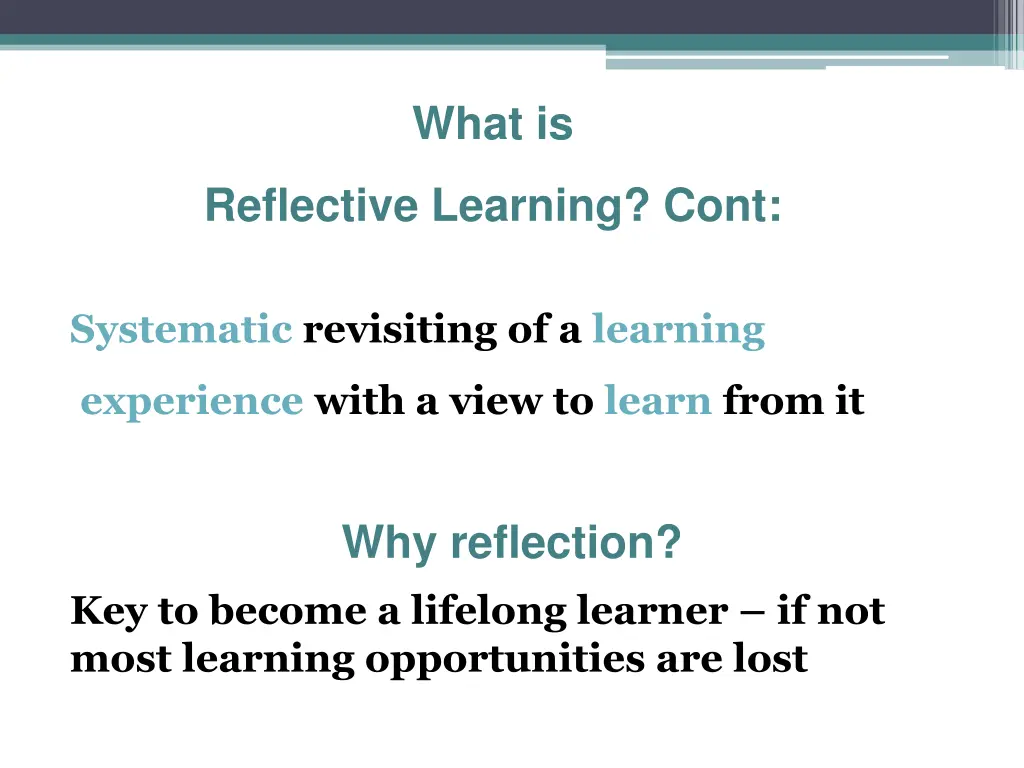 What is

Reflective Learning? Cont:

Systematic revisiting of a learning experience with a view to learn from it

Why reflection?

Key to become a lifelong learner – if not most learning opportunities are lost